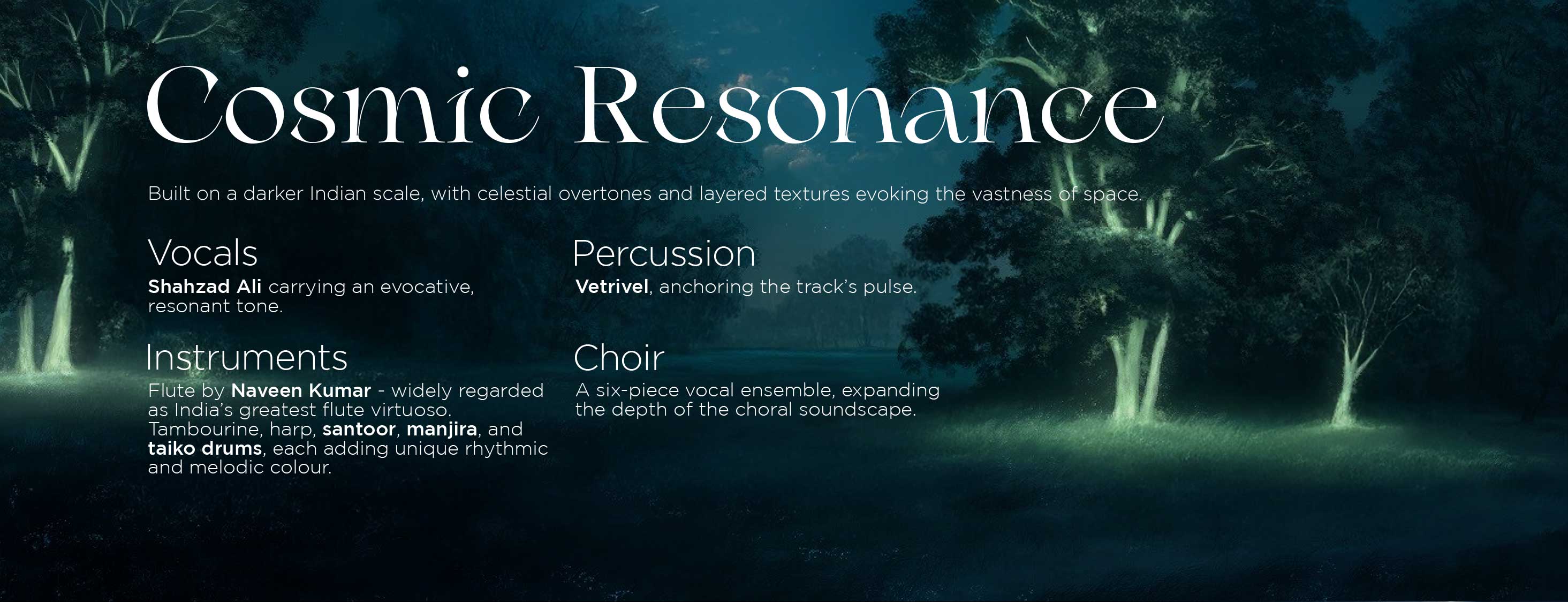 Cosmic Resonance

Built on a darker Indian scale, with celestial overtones and layered textures evoking the vastness of space.

Vocals

Shahzad Ali carrying an evocative, resonant tone.

Instruments

Flute by Naveen Kumar - widely regarded as India's greatest flute virtuoso. Tambourine, harp, santoor, manjira, and taiko drums, each adding unique rhythmic and melodic colour.

Percussion

Vetrivel, anchoring the track's pulse.

Choir

A six-piece vocal ensemble, expanding the depth of the choral soundscape.